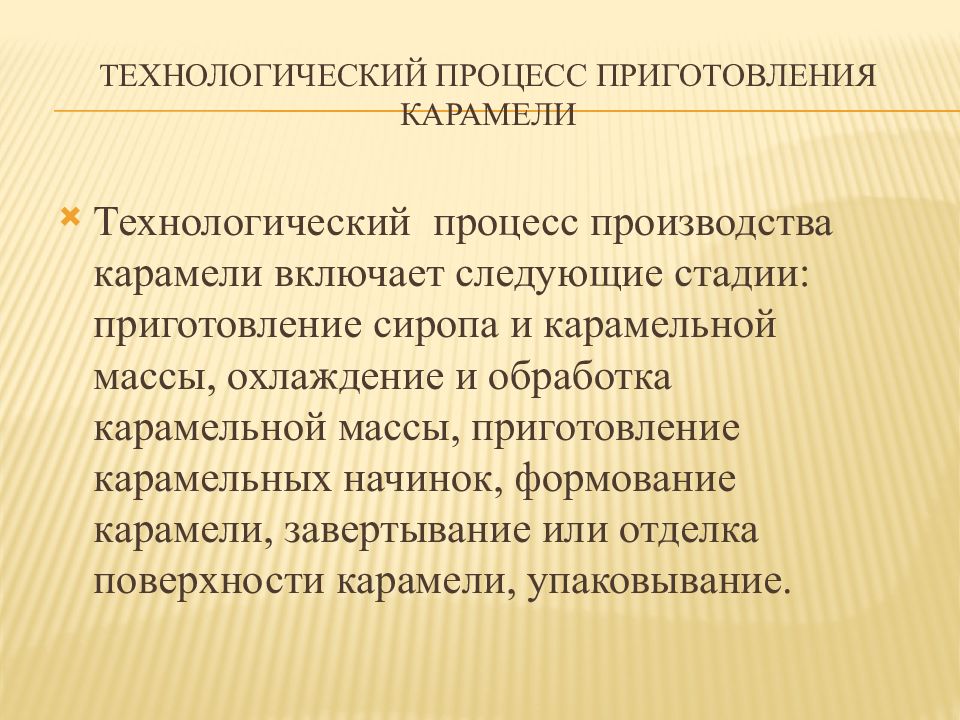 ТЕХНОЛОГИЧЕСКИЙ ПРОЦЕСС ПРИГОТОВЛЕНИЯ КАРАМЕЛИ

Технологический процесс производства карамели включает следующие стадии: приготовление сиропа и карамельной массы, охлаждение и обработка карамельной массы, приготовление карамельных начинок, формование карамели, завертывание или отделка поверхности карамели, упаковывание.